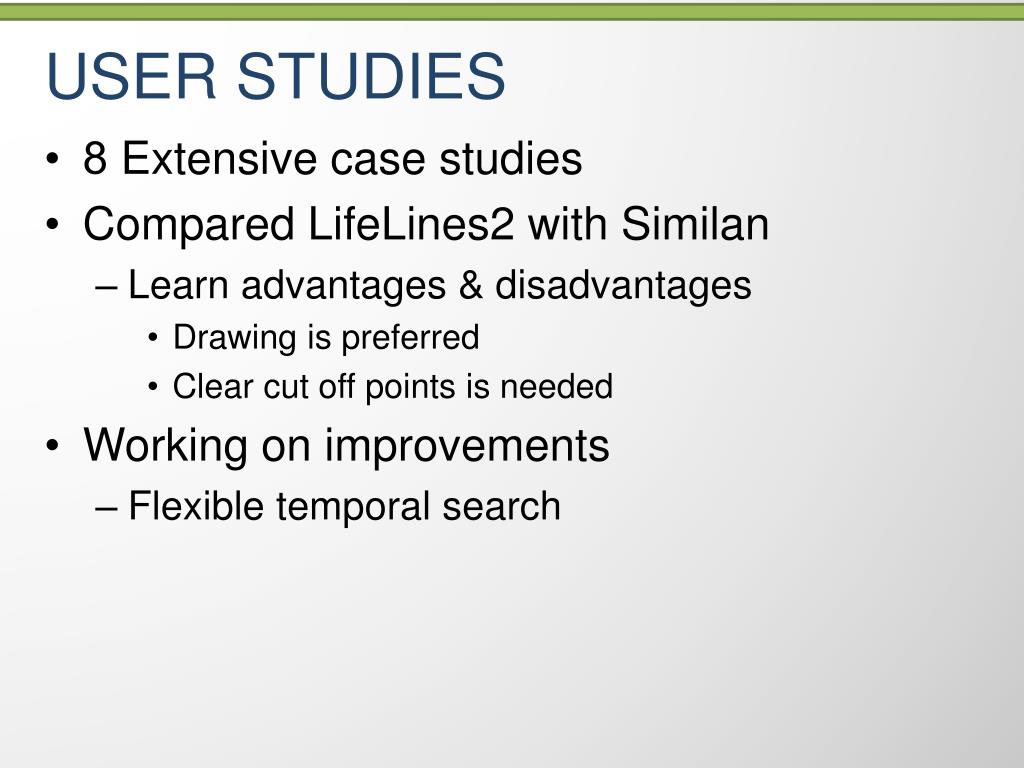 USER STUDIES

• 8 Extensive case studies
• Compared LifeLines2 with Similan
– Learn advantages & disadvantages
• Drawing is preferred
• Clear cut off points is needed
• Working on improvements
– Flexible temporal search